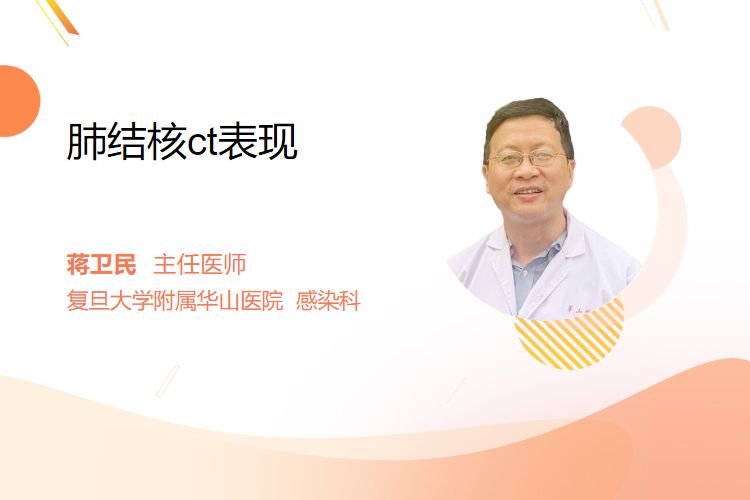 肺结核ct表现

蒋卫民 主任医师
复旦大学附属华山医院 感染科